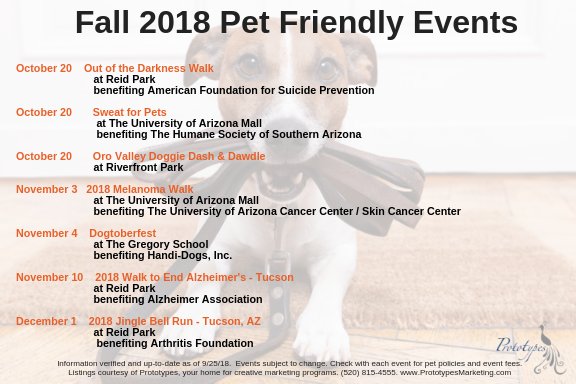 Fall 2018 Pet Friendly Events

October 20 Out of the Darkness Walk
at Reid Park
benefiting American Foundation for Suicide Prevention

October 20 Sweat for Pets
at The University of Arizona Mall
benefiting The Humane Society of Southern Arizona

October 20 Oro Valley Doggie Dash & Dawdle
at Riverfront Park

November 3 2018 Melanoma Walk
at The University of Arizona Mall
benefiting The University of Arizona Cancer Center / Skin Cancer Center

November 4 Dogtoberfest
at The Gregory School
benefiting Handi-Dogs, Inc.

November 10 2018 Walk to End Alzheimer's - Tucson
at Reid Park
benefiting Alzheimer Association

December 1 2018 Jingle Bell Run - Tucson, AZ
at Reid Park
benefiting Arthritis Foundation

Prototypes

Information verified and up-to-date as of 9/25/18. Events subject to change. Check with each event for pet policies and event fees.
Listings courtesy of Prototypes, your home for creative marketing programs. (520) 815-4555. www.PrototypesMarketing.com